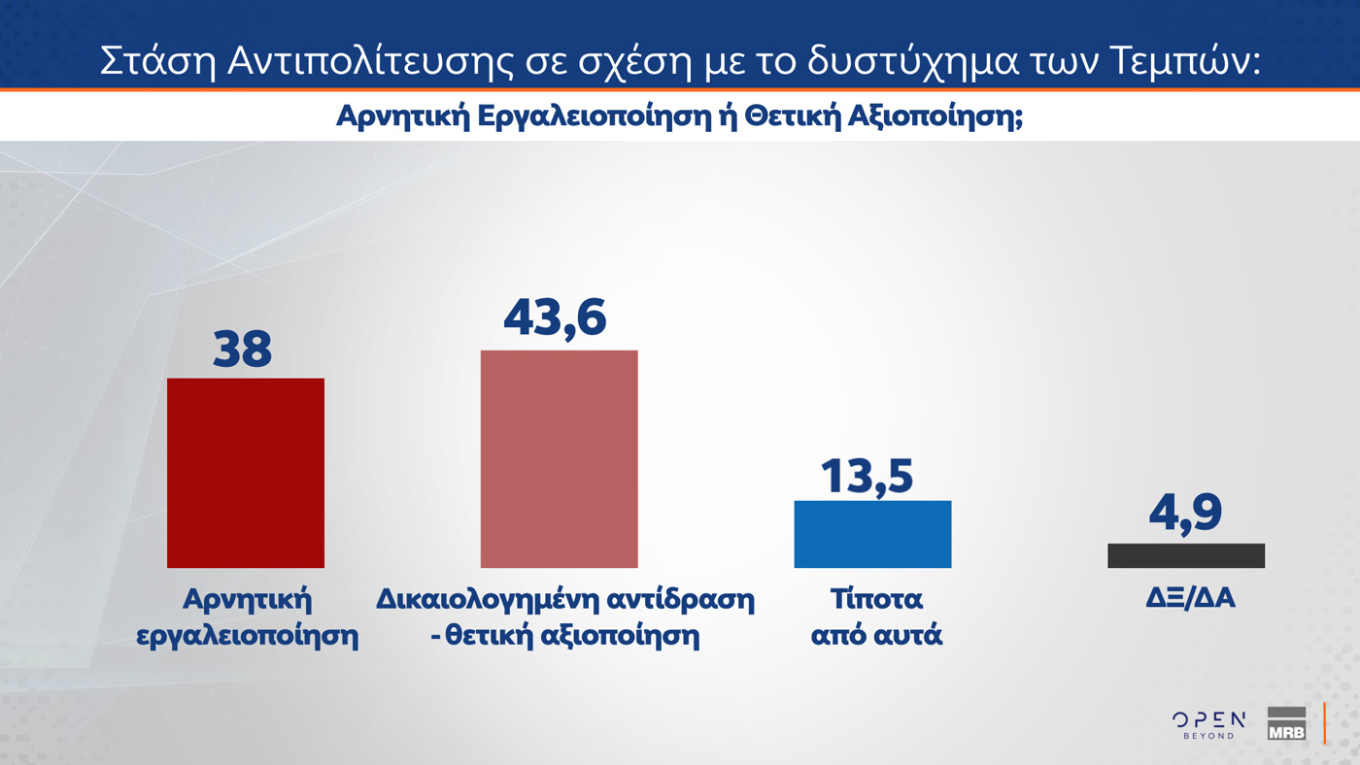 Στάση Αντιπολίτευσης σε σχέση με το δυστύχημα των Τεμπών:

Αρνητική Εργαλειοποίηση ή Θετική Αξιοποίηση;

38
Αρνητική εργαλειοποίηση

43,6
Δικαιολογημένη αντίδραση - θετική αξιοποίηση

13,5
Τίποτα από αυτά

4,9
ΔΞ/ΔΑ

OPEN BEYOND
MRB